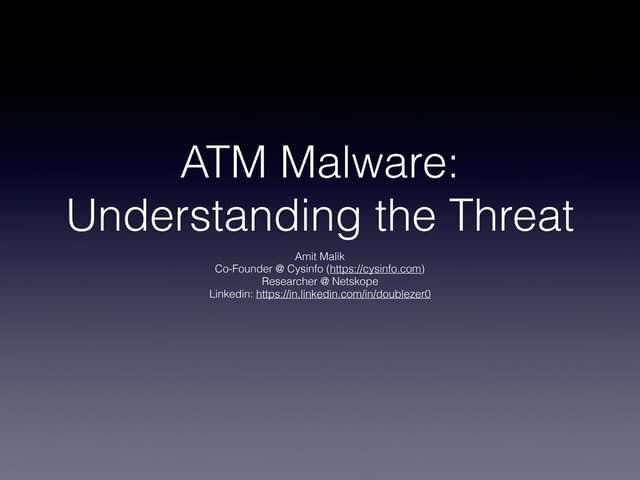 ATM Malware:
Understanding the Threat

Amit Malik
Co-Founder @ Cysinfo (https://cysinfo.com)
Researcher @ Netskope
Linkedin: https://in.linkedin.com/in/doublezer0